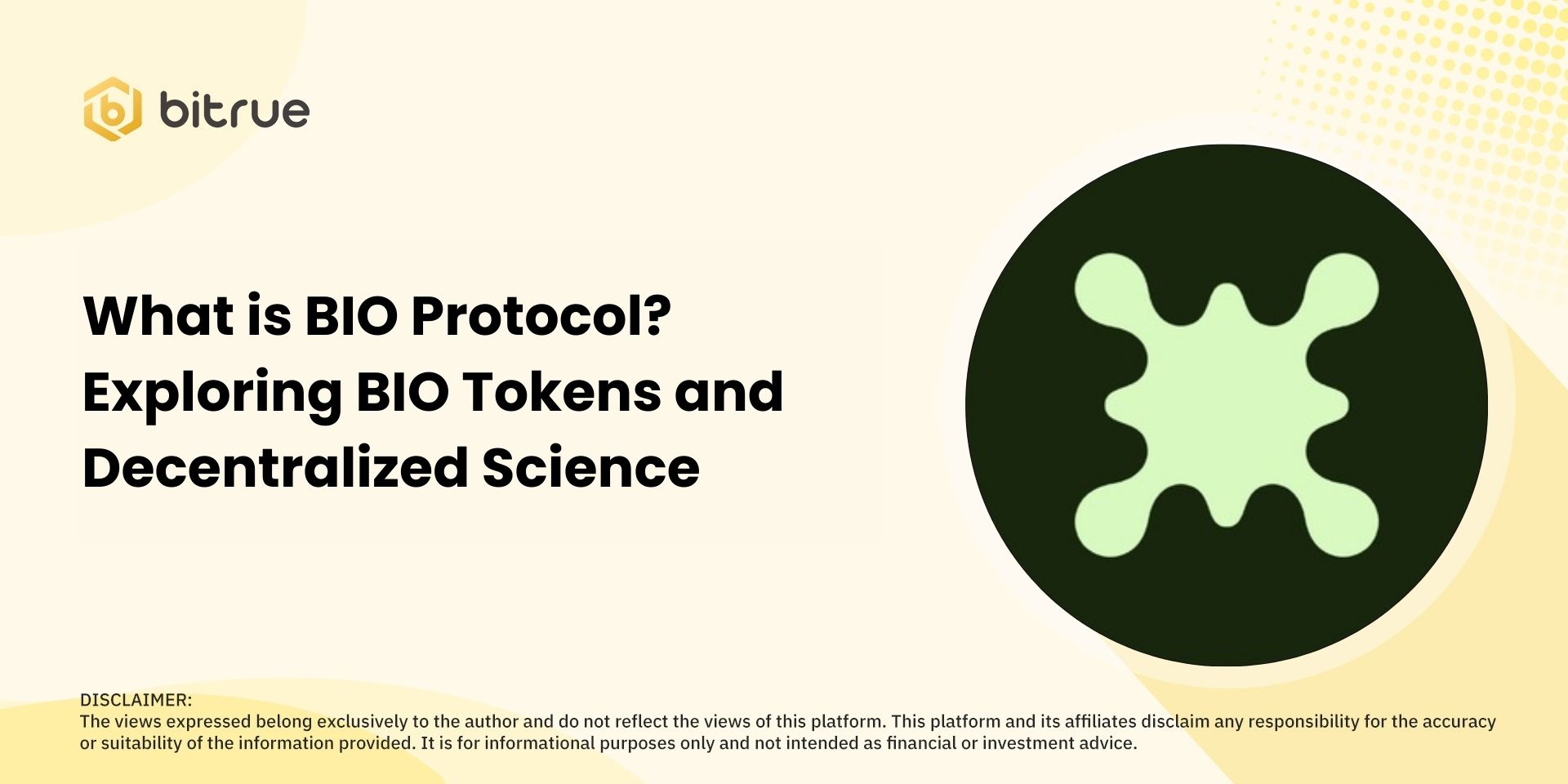 bitrue

What is BIO Protocol? Exploring BIO Tokens and Decentralized Science

DISCLAIMER:
The views expressed belong exclusively to the author and do not reflect the views of this platform. This platform and its affiliates disclaim any responsibility for the accuracy or suitability of the information provided. It is for informational purposes only and not intended as financial or investment advice.